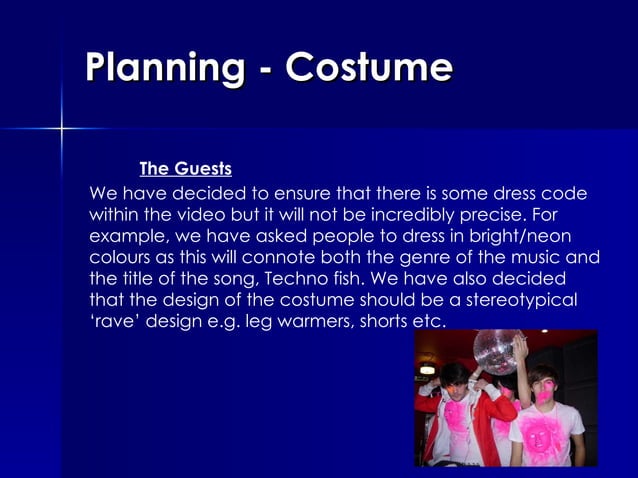 Planning - Costume

The Guests

We have decided to ensure that there is some dress code within the video but it will not be incredibly precise. For example, we have asked people to dress in bright/neon colours as this will connote both the genre of the music and the title of the song, Techno fish. We have also decided that the design of the costume should be a stereotypical 'rave' design e.g. leg warmers, shorts etc.